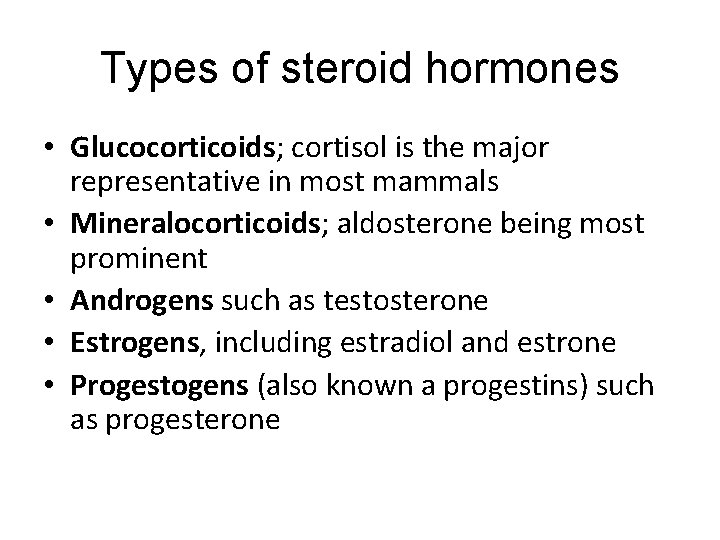 Types of steroid hormones

• Glucocorticoids; cortisol is the major representative in most mammals
• Mineralocorticoids; aldosterone being most prominent
• Androgens such as testosterone
• Estrogens, including estradiol and estrone
• Progestogens (also known a progestins) such as progesterone